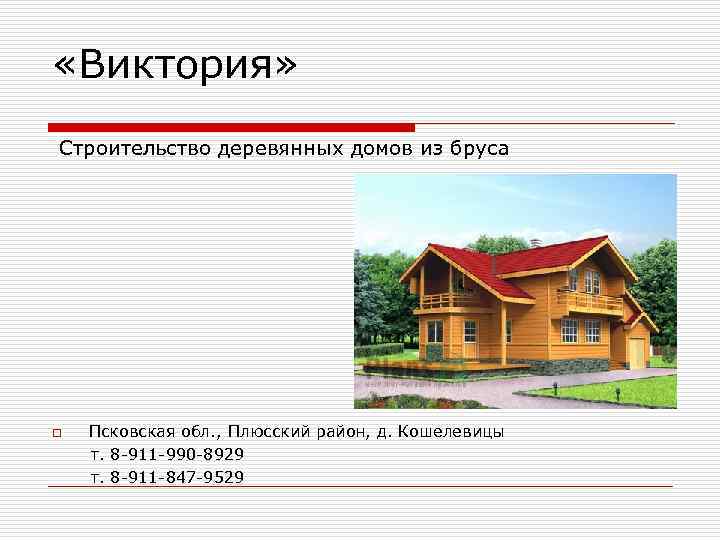 «Виктория»

Строительство деревянных домов из бруса

Псковская обл., Плюсский район, д. Кошелевицы
т. 8-911-990-8929
т. 8-911-847-9529